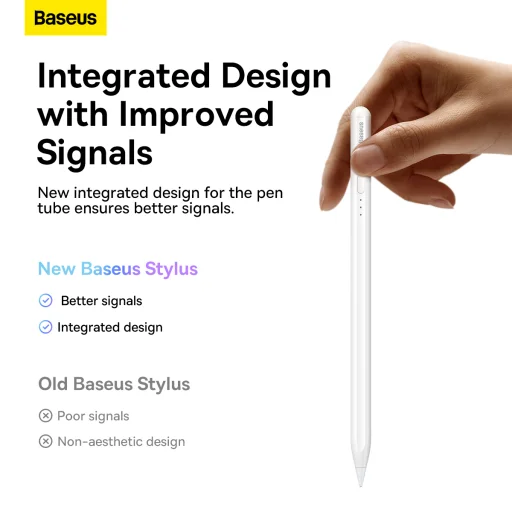 Baseus

Integrated Design with Improved Signals

New integrated design for the pen tube ensures better signals.

New Baseus Stylus

Better signals

Integrated design

Old Baseus Stylus

Poor signals

Non-aesthetic design

Baseus